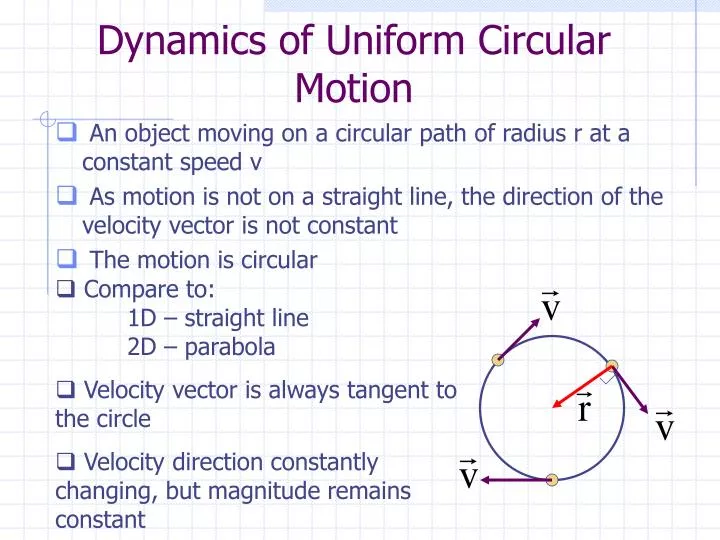 Dynamics of Uniform Circular Motion

❑ An object moving on a circular path of radius r at a constant speed v

❑ As motion is not on a straight line, the direction of the velocity vector is not constant

❑ The motion is circular

❑ Compare to:
1D – straight line
2D – parabola

❑ Velocity vector is always tangent to the circle

❑ Velocity direction constantly changing, but magnitude remains constant

$\vec{v}$

$\vec{r}$

$\vec{v}$

$\vec{v}$